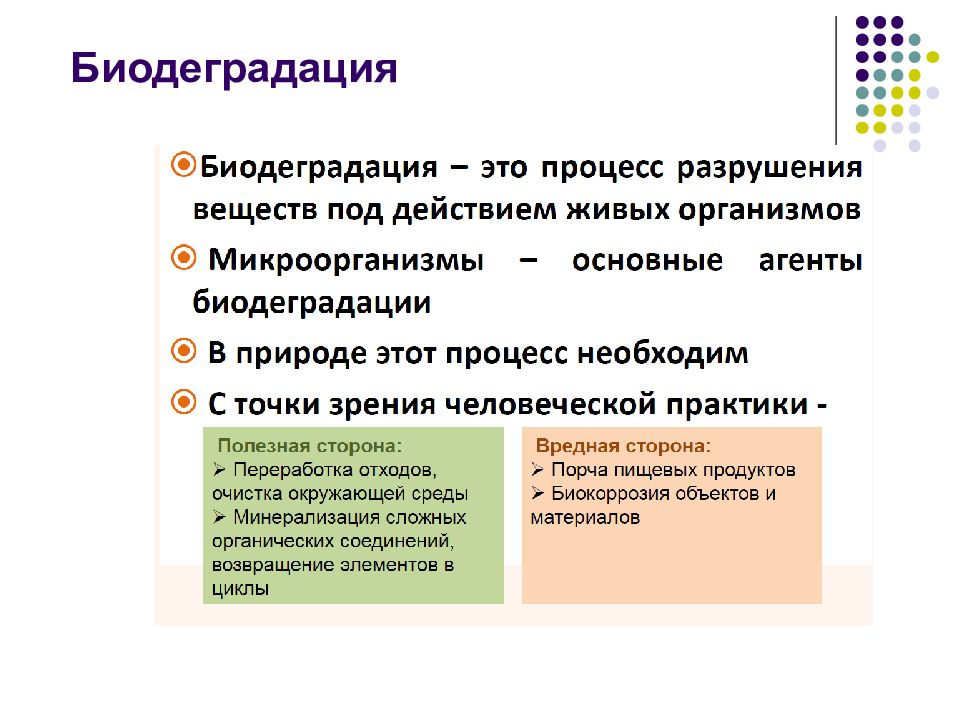 Биодеградация

Биодеградация – это процесс разрушения веществ под действием живых организмов

Микроорганизмы – основные агенты биодеградации

В природе этот процесс необходим

С точки зрения человеческой практики -

Полезная сторона:
➢ Переработка отходов, очистка окружающей среды
➢ Минерализация сложных органических соединений, возвращение элементов в циклы

Вредная сторона:
➢ Порча пищевых продуктов
➢ Биокоррозия объектов и материалов